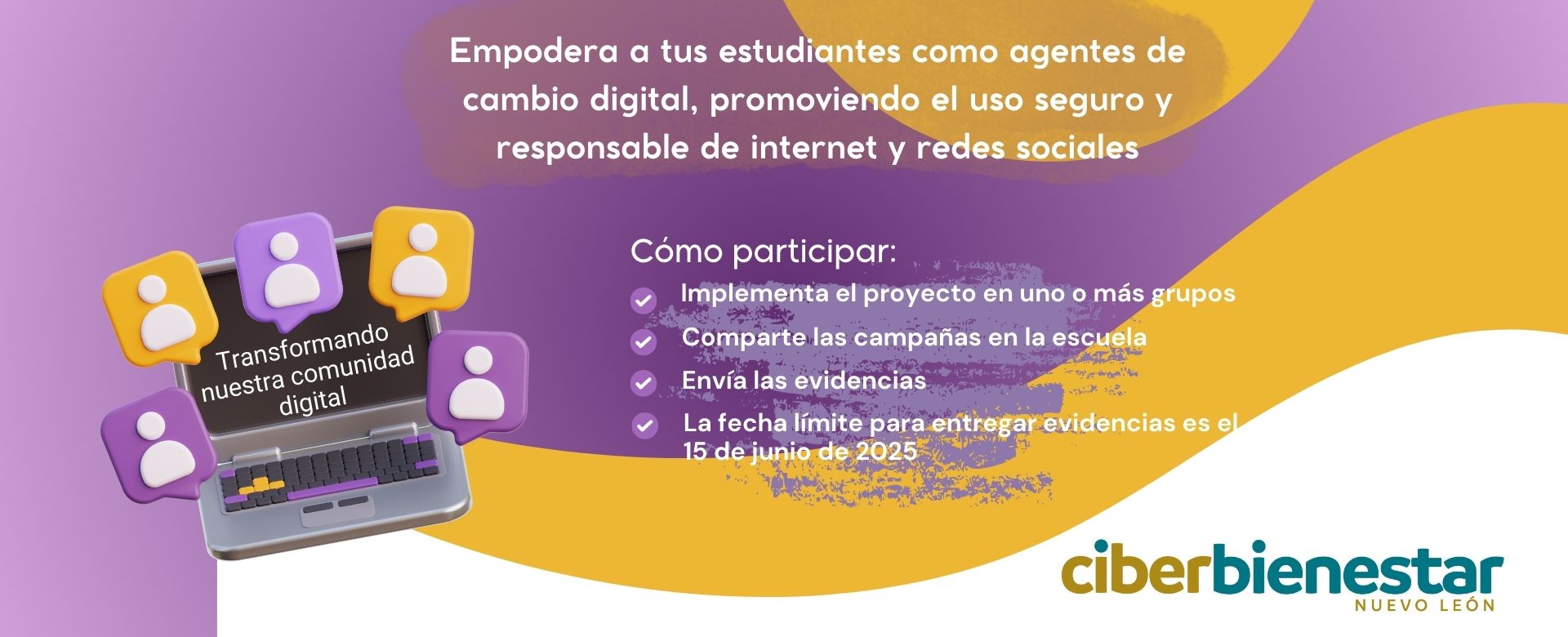 Empodera a tus estudiantes como agentes de cambio digital, promoviendo el uso seguro y responsable de internet y redes sociales

Transformando nuestra comunidad digital

Cómo participar:

Implementa el proyecto en uno o más grupos

Comparte las campañas en la escuela

Envía las evidencias

La fecha límite para entregar evidencias es el 15 de junio de 2025

ciberbienestar
NUEVO LEÓN